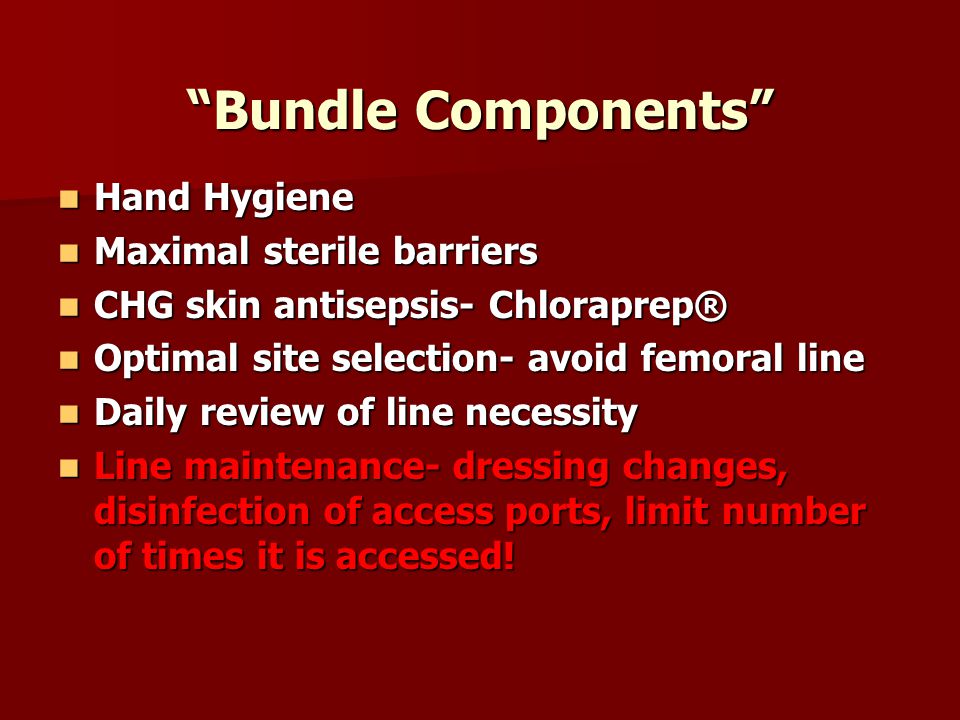 “Bundle Components”

- Hand Hygiene
- Maximal sterile barriers
- CHG skin antisepsis- Chloraprep®
- Optimal site selection- avoid femoral line
- Daily review of line necessity
- Line maintenance- dressing changes, disinfection of access ports, limit number of times it is accessed!